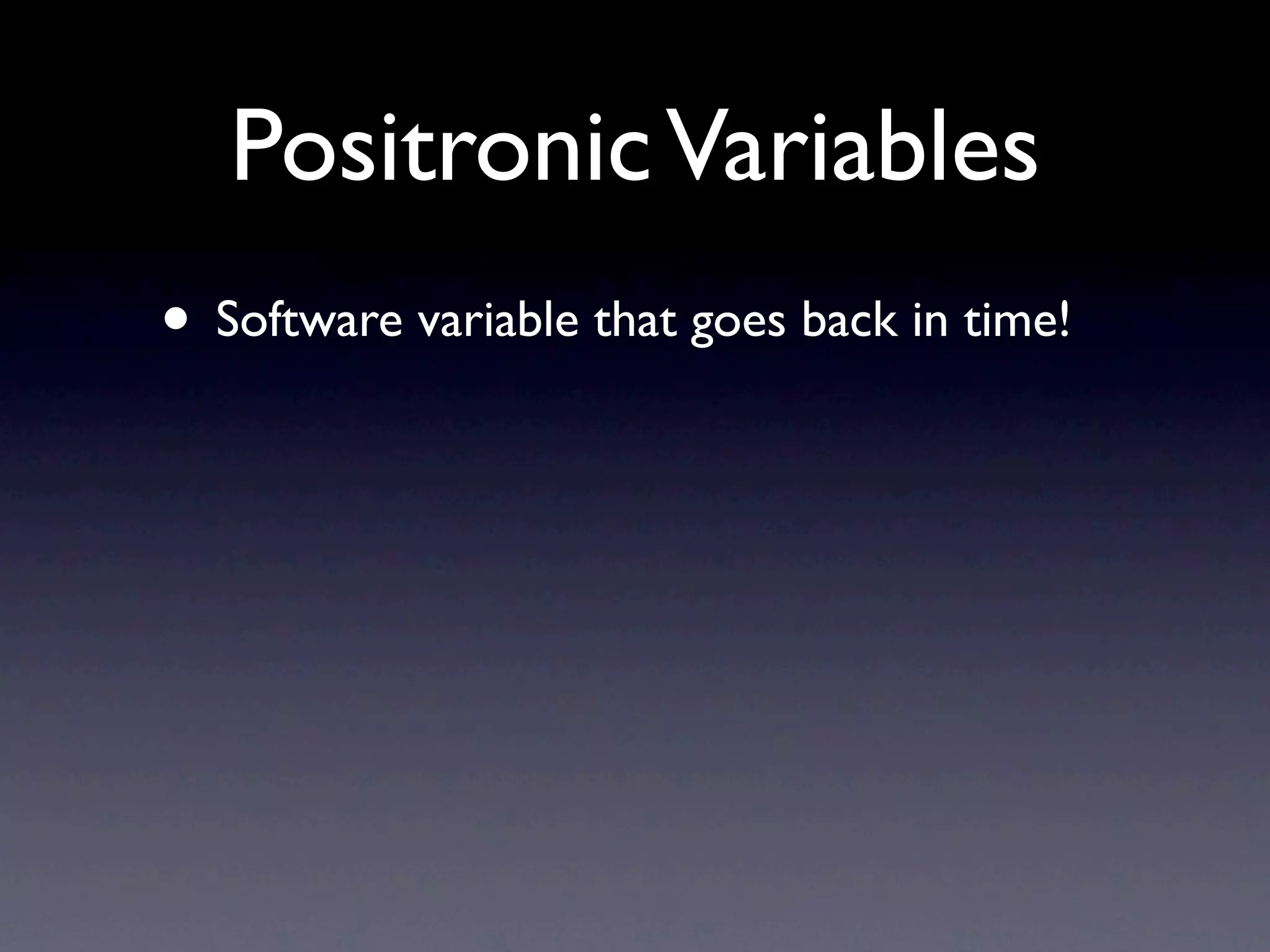 Positronic Variables

• Software variable that goes back in time!